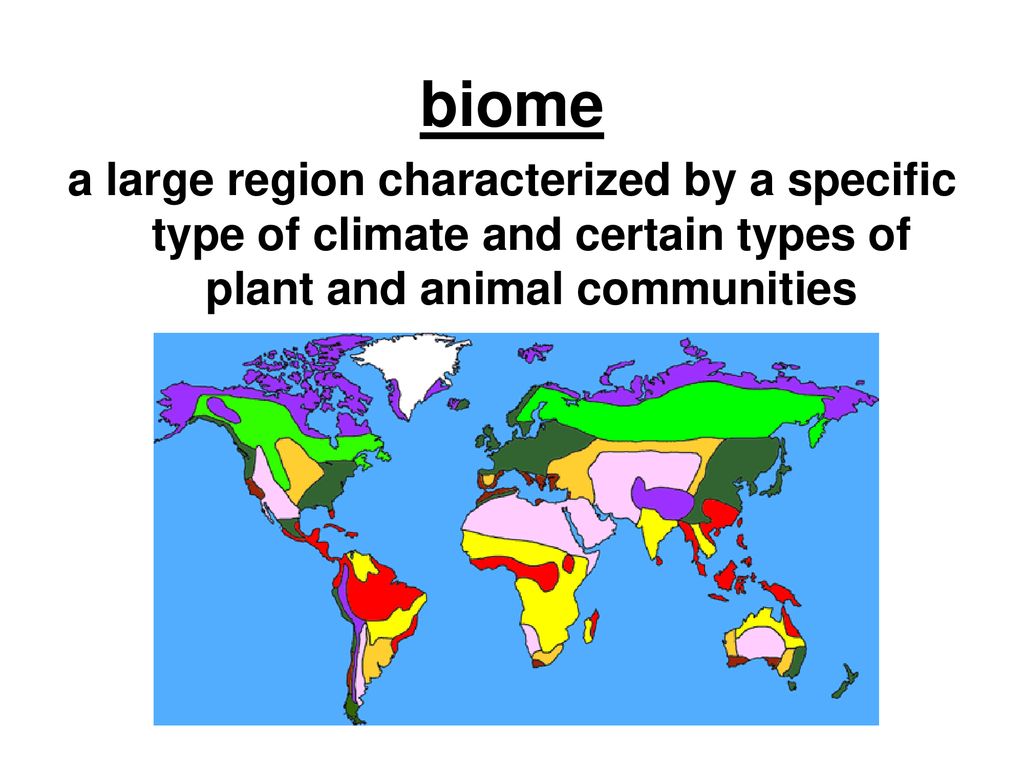 biome

a large region characterized by a specific type of climate and certain types of plant and animal communities